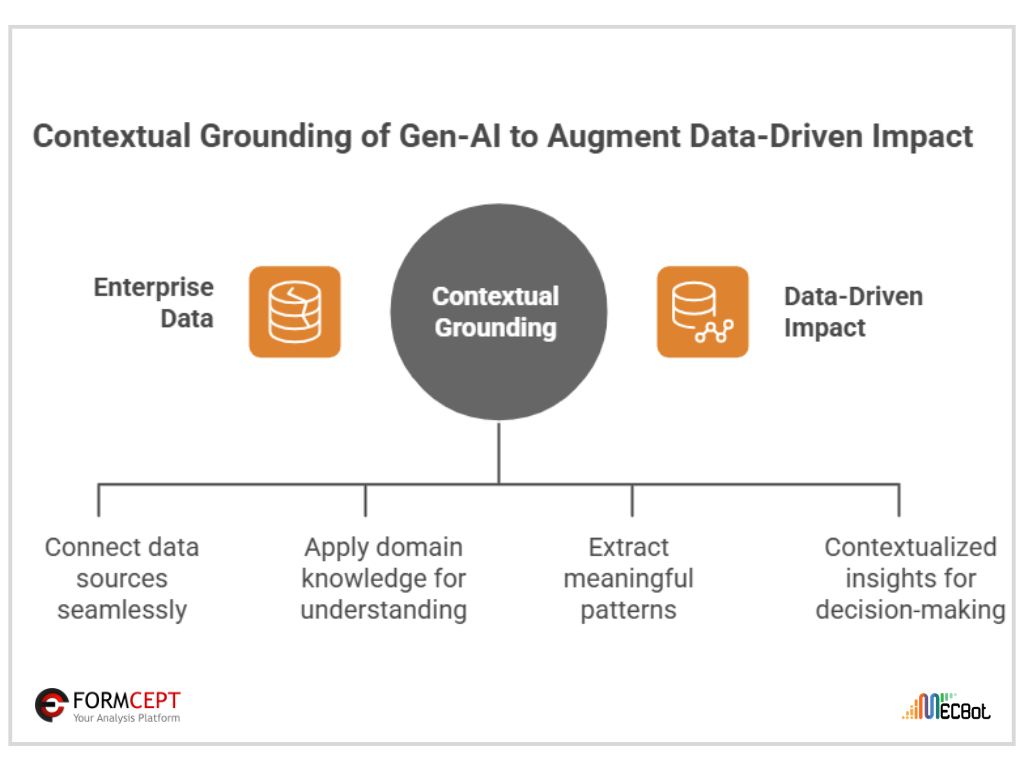 Contextual Grounding of Gen-AI to Augment Data-Driven Impact

Enterprise Data

Contextual Grounding

Data-Driven Impact

Connect data sources seamlessly

Apply domain knowledge for understanding

Extract meaningful patterns

Contextualized insights for decision-making

FORMCEPT
Your Analysis Platform

MECBot